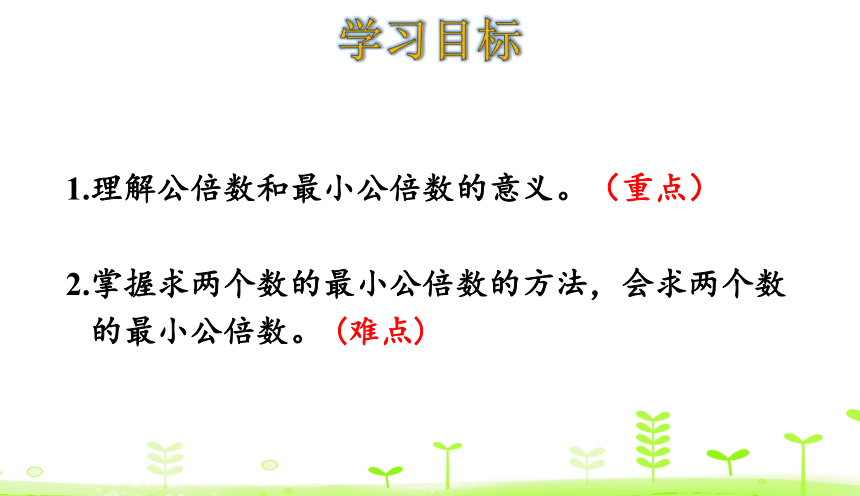 学习目标

1.理解公倍数和最小公倍数的意义。（重点）

2.掌握求两个数的最小公倍数的方法，会求两个数的最小公倍数。（难点）